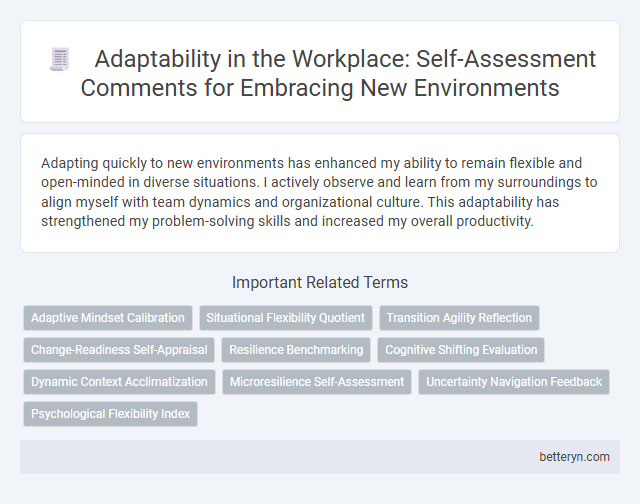 Adaptability in the Workplace: Self-Assessment Comments for Embracing New Environments

Adapting quickly to new environments has enhanced my ability to remain flexible and open-minded in diverse situations. I actively observe and learn from my surroundings to align myself with team dynamics and organizational culture. This adaptability has strengthened my problem-solving skills and increased my overall productivity.

Important Related Terms

Adaptive Mindset Calibration

Situational Flexibility Quotient

Transition Agility Reflection

Change-Readiness Self-Appraisal

Resilience Benchmarking

Cognitive Shifting Evaluation

Dynamic Context Acclimatization

Microresilience Self-Assessment

Uncertainty Navigation Feedback

Psychological Flexibility Index

betteryn.com